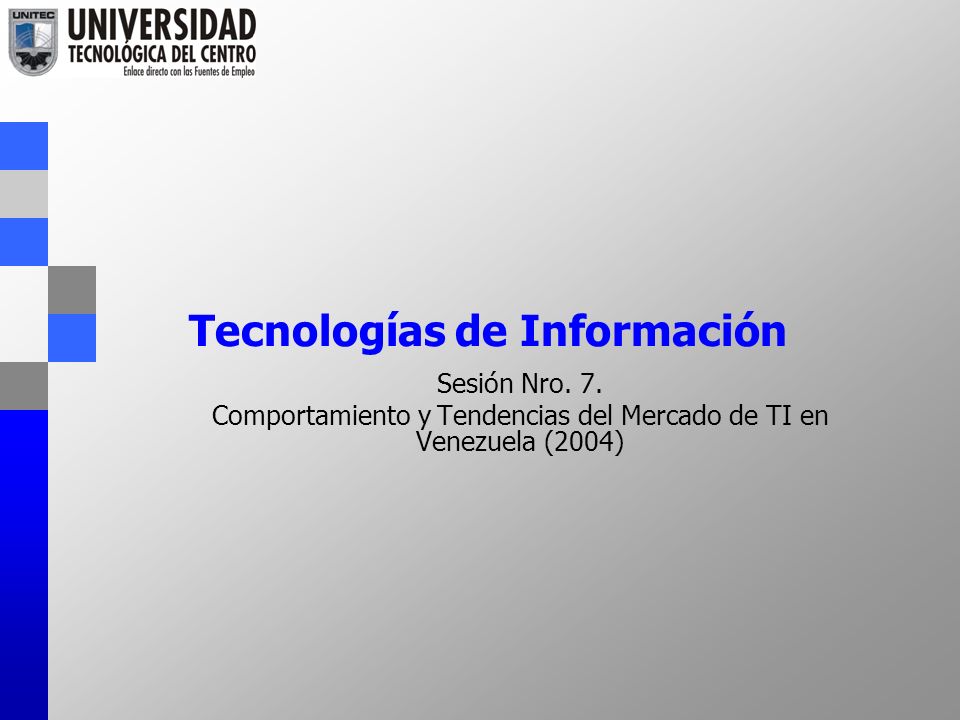 UNITEC
UNIVERSIDAD
TECNOLÓGICA DEL CENTRO
Enlace directo con las Fuentes de Empleo

Tecnologías de Información

Sesión Nro. 7.
Comportamiento y Tendencias del Mercado de TI en Venezuela (2004)